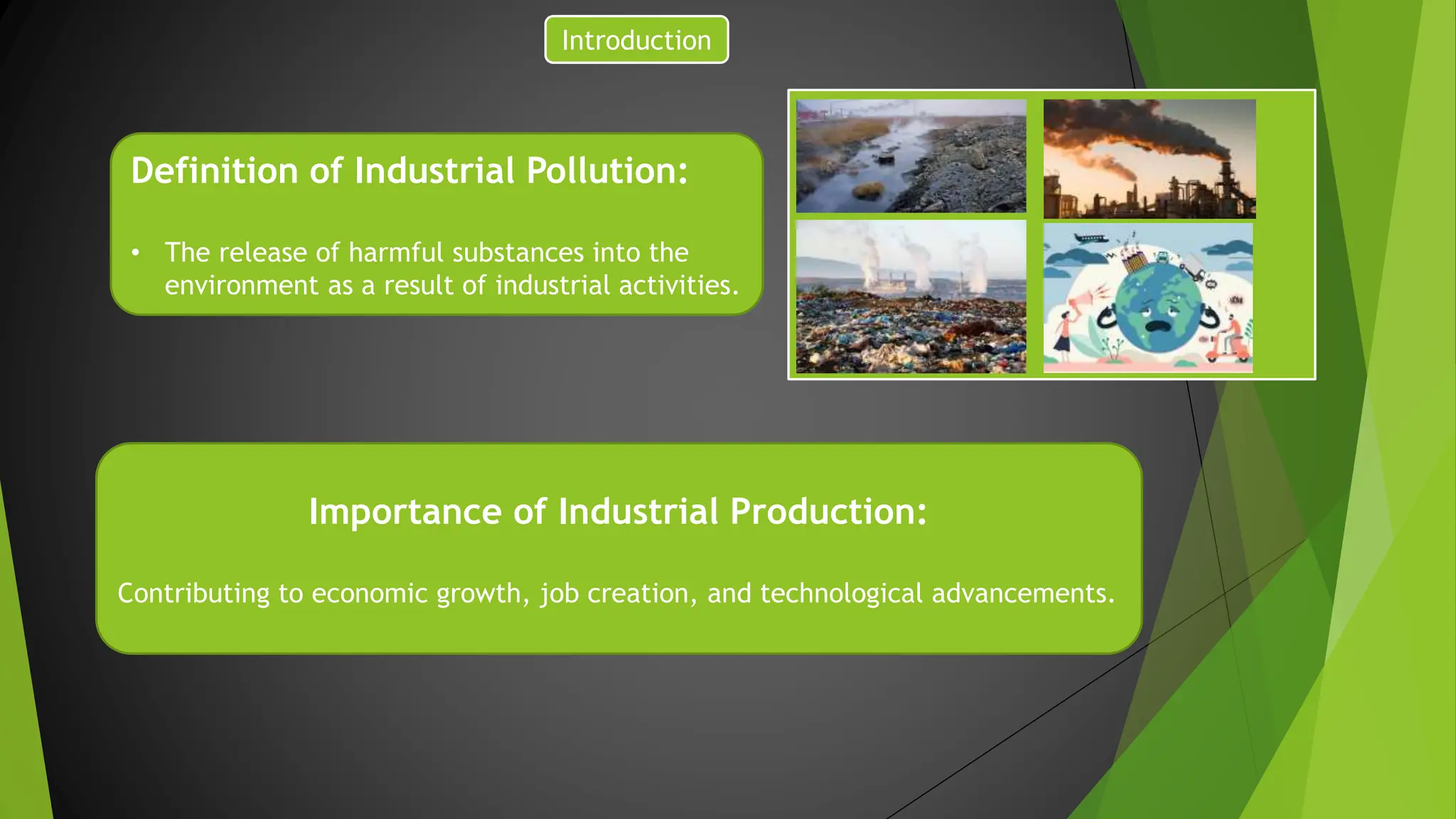 Introduction

Definition of Industrial Pollution:

• The release of harmful substances into the environment as a result of industrial activities.

Importance of Industrial Production:

Contributing to economic growth, job creation, and technological advancements.